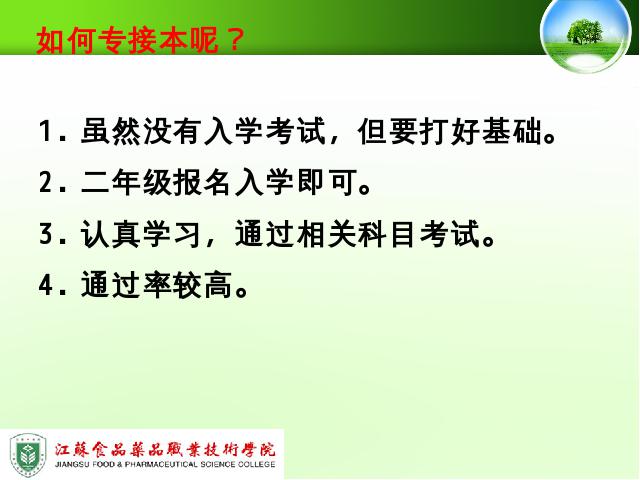 如何专接本呢？

1. 虽然没有入学考试，但要打好基础。

2. 二年级报名入学即可。

3. 认真学习，通过相关科目考试。

4. 通过率较高。

江蘇食品藥品職業技術學院
JIANGSU FOOD & PHARMACEUTICAL SCIENCE COLLEGE